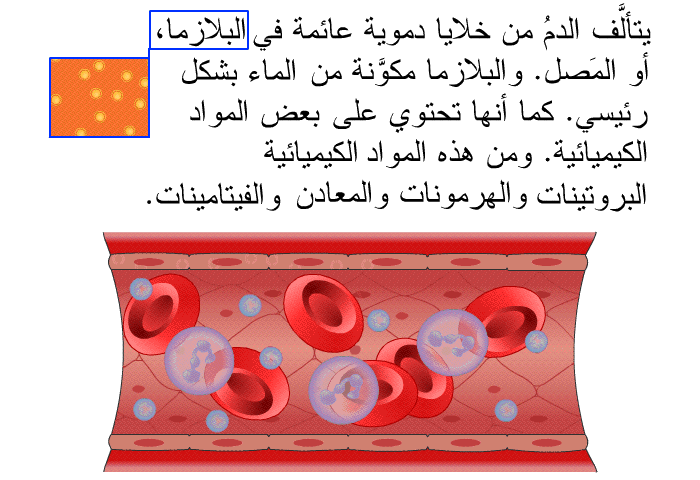 يتألَّف الدمُ من خلايا دموية عائمة في البلازما، أو المَصل. والبلازما مكوَّنة من الماء بشكل رئيسي. كما أنها تحتوي على بعض المواد الكيميائية. ومن هذه المواد الكيميائية البروتينات والهرمونات والمعادن والفيتامينات.